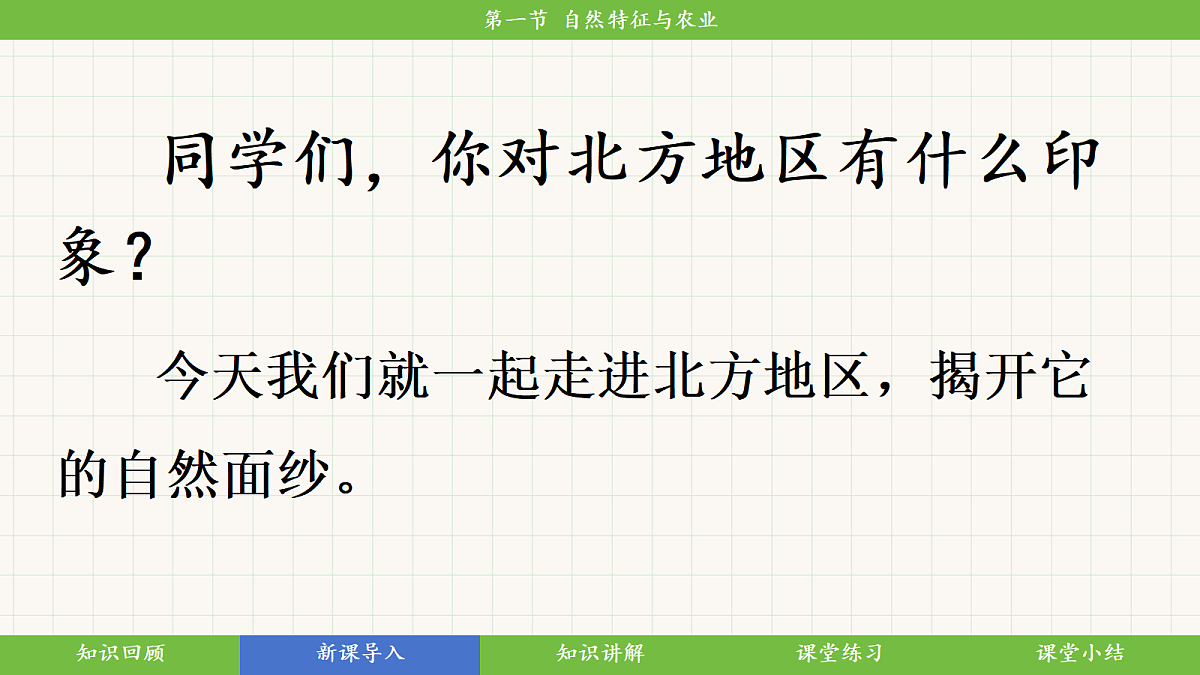 第一节 自然特征与农业

同学们，你对北方地区有什么印象？

今天我们就一起走进北方地区，揭开它的自然面纱。

知识回顾 新课导入 知识讲解 课堂练习 课堂小结